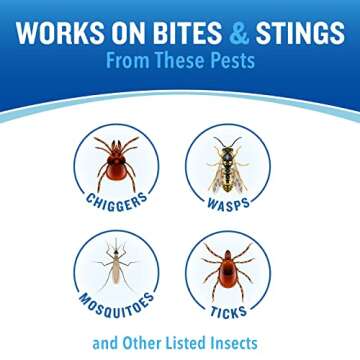 WORKS ON BITES & STINGS
From These Pests

CHIGGERS

WASPS

MOSQUITOES

TICKS

and Other Listed Insects